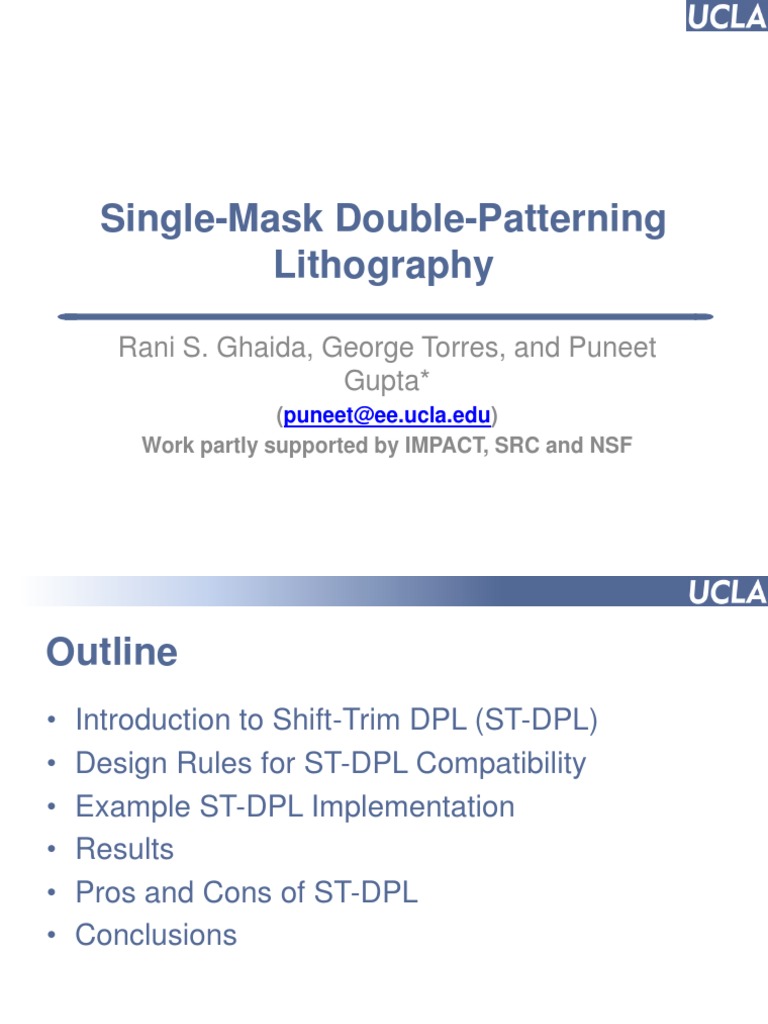 UCLA

Single-Mask Double-Patterning Lithography

Rani S. Ghaida, George Torres, and Puneet Gupta*

(puneet@ee.ucla.edu)

Work partly supported by IMPACT, SRC and NSF

UCLA

Outline

• Introduction to Shift-Trim DPL (ST-DPL)
• Design Rules for ST-DPL Compatibility
• Example ST-DPL Implementation
• Results
• Pros and Cons of ST-DPL
• Conclusions